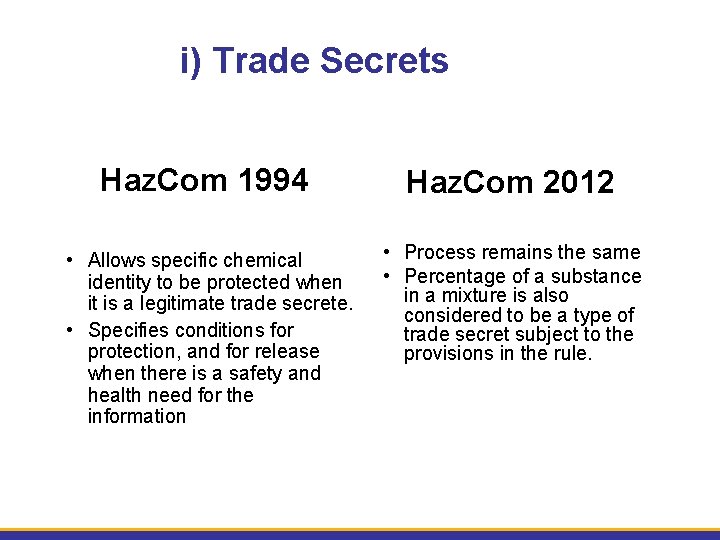 i) Trade Secrets

HazCom 1994

• Allows specific chemical identity to be protected when it is a legitimate trade secrete.
• Specifies conditions for protection, and for release when there is a safety and health need for the information

HazCom 2012

• Process remains the same
• Percentage of a substance in a mixture is also considered to be a type of trade secret subject to the provisions in the rule.